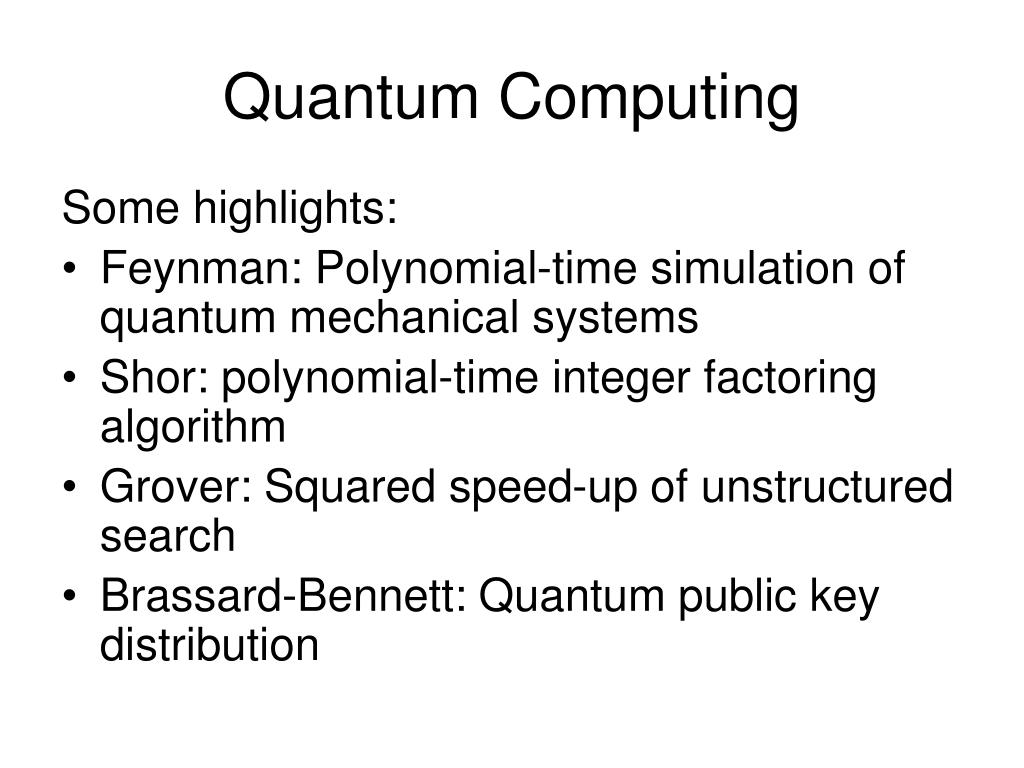 Quantum Computing

Some highlights:

• Feynman: Polynomial-time simulation of quantum mechanical systems
• Shor: polynomial-time integer factoring algorithm
• Grover: Squared speed-up of unstructured search
• Brassard-Bennett: Quantum public key distribution